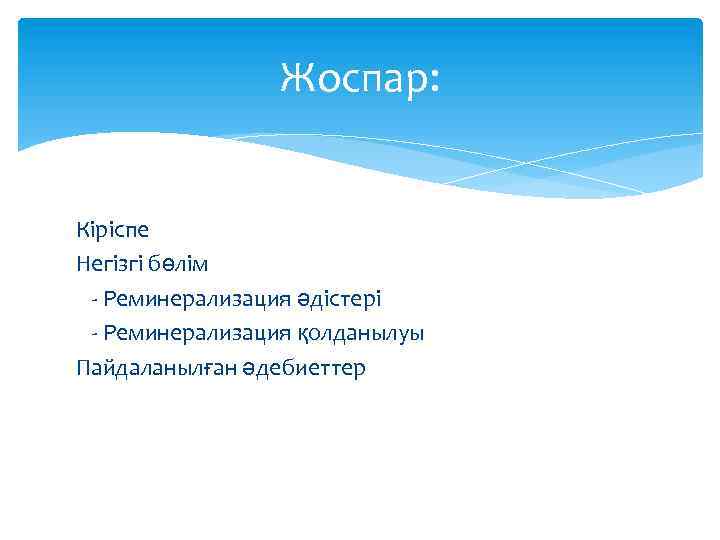 Жоспар:

Кіріспе
Негізгі бөлім
- Реминерализация әдістері
- Реминерализация қолданылуы
Пайдаланылған әдебиеттер